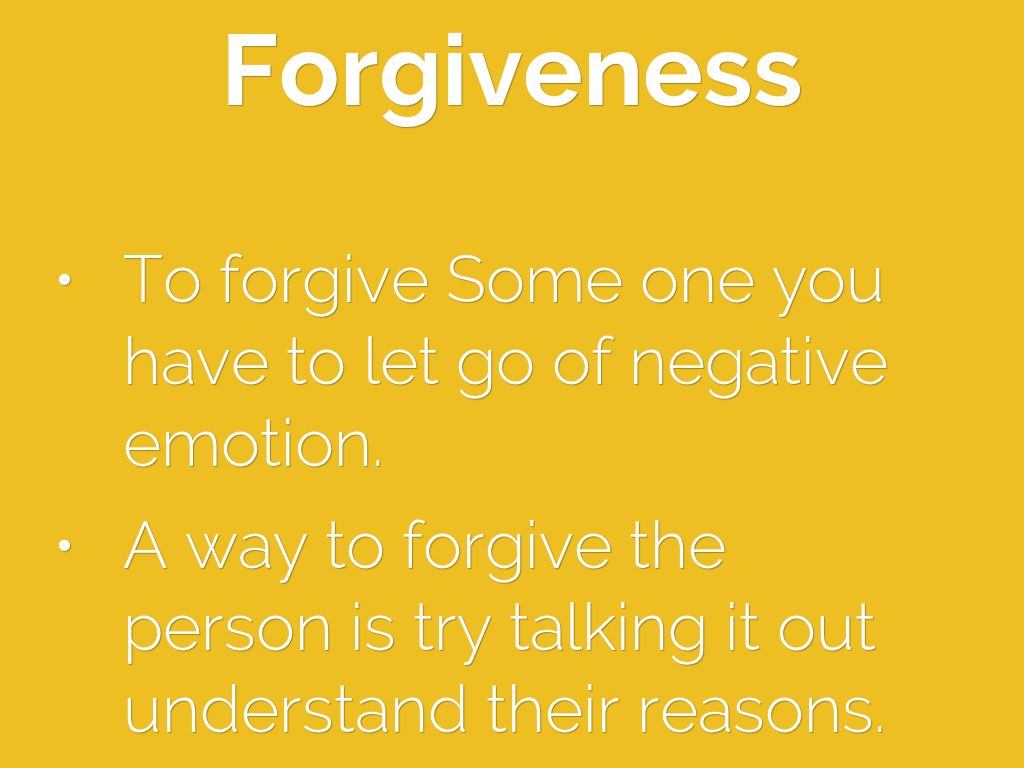 Forgiveness

• To forgive Some one you have to let go of negative emotion.

• A way to forgive the person is try talking it out understand their reasons.